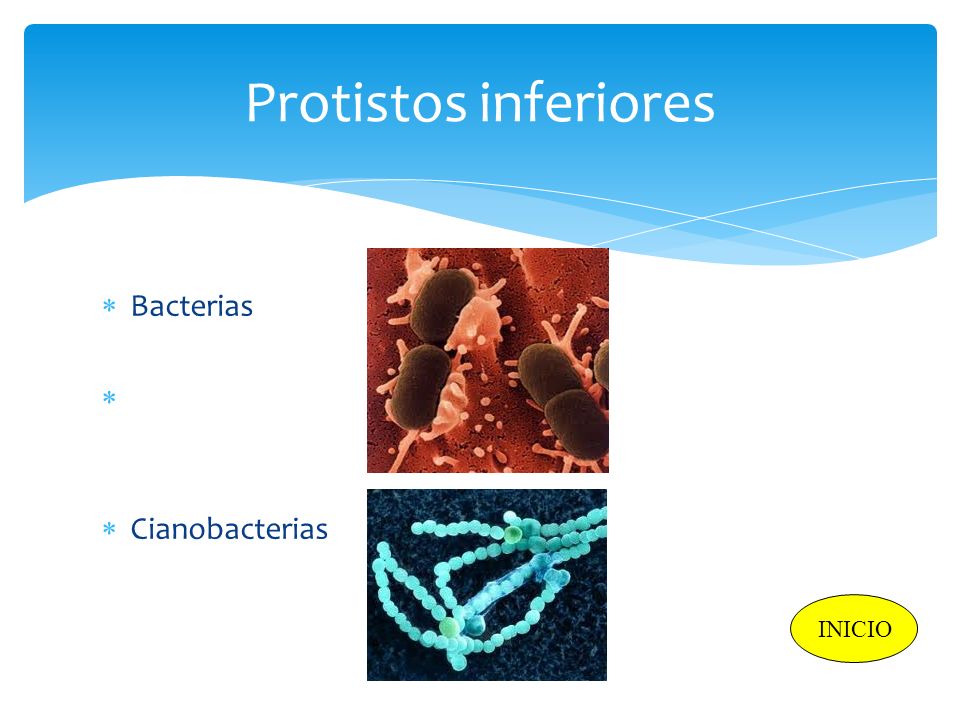 Protistos inferiores

* Bacterias

*

* Cianobacterias

INICIO